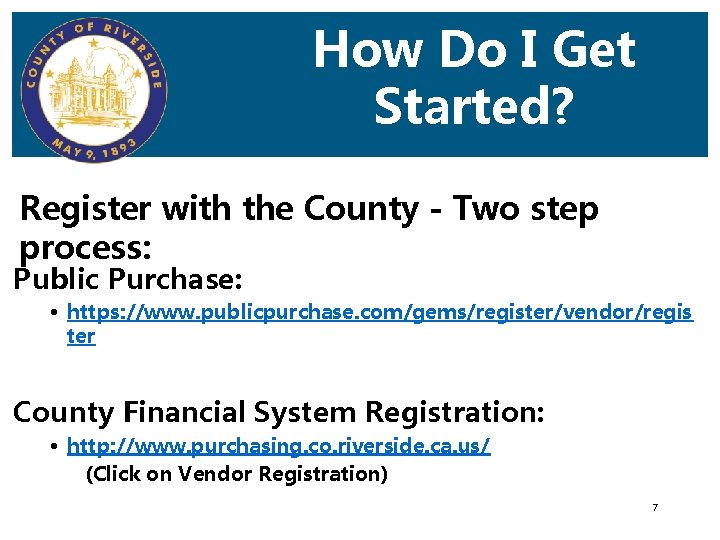 COUNTY OF RIVERSIDE
MAY 9, 1893

How Do I Get Started?

Register with the County - Two step process:

Public Purchase:

• https://www.publicpurchase.com/gems/register/vendor/register

County Financial System Registration:

• http://www.purchasing.co.riverside.ca.us/
(Click on Vendor Registration)

7